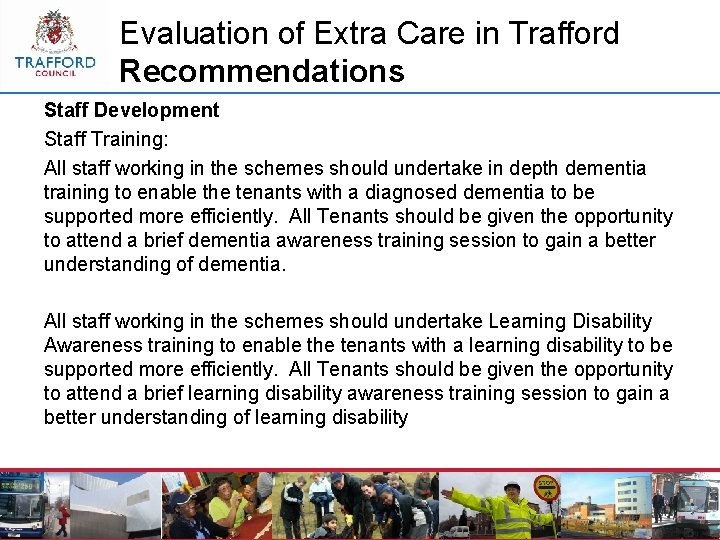 TRAFFORD COUNCIL

Evaluation of Extra Care in Trafford
Recommendations

Staff Development

Staff Training:

All staff working in the schemes should undertake in depth dementia training to enable the tenants with a diagnosed dementia to be supported more efficiently. All Tenants should be given the opportunity to attend a brief dementia awareness training session to gain a better understanding of dementia.

All staff working in the schemes should undertake Learning Disability Awareness training to enable the tenants with a learning disability to be supported more efficiently. All Tenants should be given the opportunity to attend a brief learning disability awareness training session to gain a better understanding of learning disability

STOP